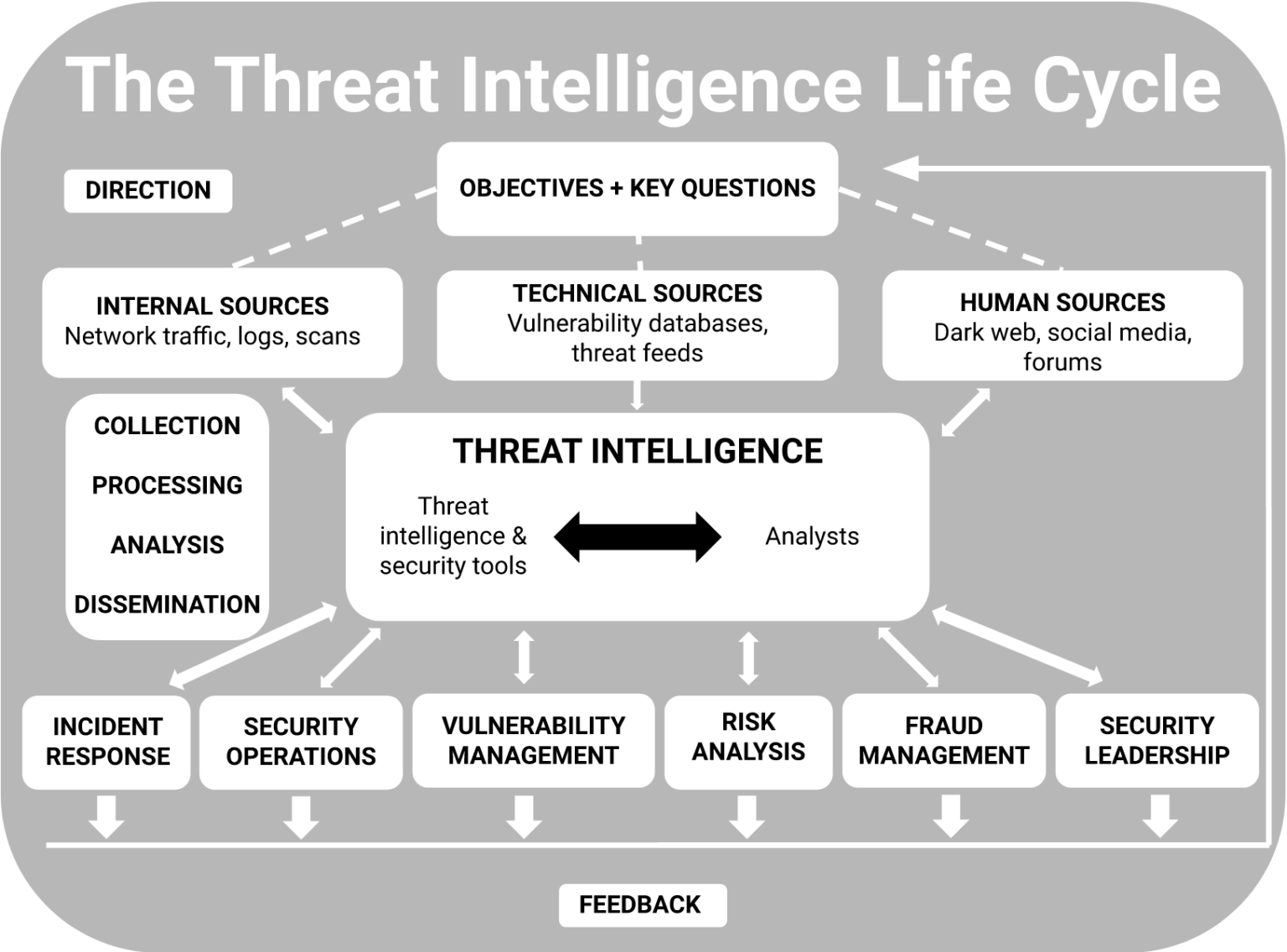 The Threat Intelligence Life Cycle

DIRECTION

OBJECTIVES + KEY QUESTIONS

INTERNAL SOURCES
Network traffic, logs, scans

TECHNICAL SOURCES
Vulnerability databases, threat feeds

HUMAN SOURCES
Dark web, social media, forums

COLLECTION

PROCESSING

ANALYSIS

DISSEMINATION

THREAT INTELLIGENCE

Threat intelligence & security tools

Analysts

INCIDENT RESPONSE

SECURITY OPERATIONS

VULNERABILITY MANAGEMENT

RISK ANALYSIS

FRAUD MANAGEMENT

SECURITY LEADERSHIP

FEEDBACK